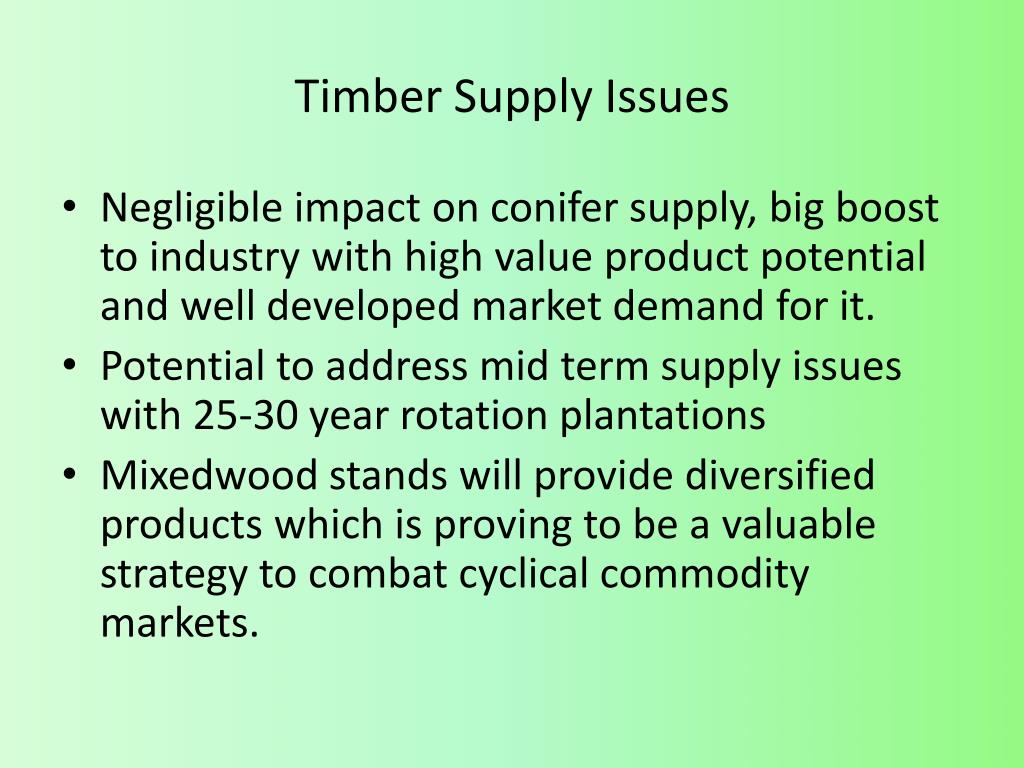 Timber Supply Issues

• Negligible impact on conifer supply, big boost to industry with high value product potential and well developed market demand for it.
• Potential to address mid term supply issues with 25-30 year rotation plantations
• Mixedwood stands will provide diversified products which is proving to be a valuable strategy to combat cyclical commodity markets.